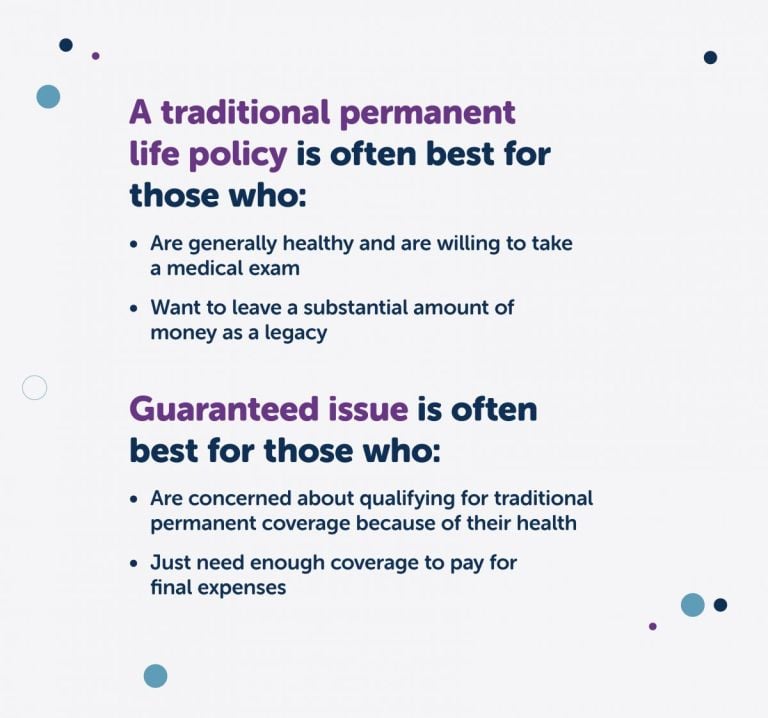 A traditional permanent life policy is often best for those who:

• Are generally healthy and are willing to take a medical exam

• Want to leave a substantial amount of money as a legacy

Guaranteed issue is often best for those who:

• Are concerned about qualifying for traditional permanent coverage because of their health

• Just need enough coverage to pay for final expenses